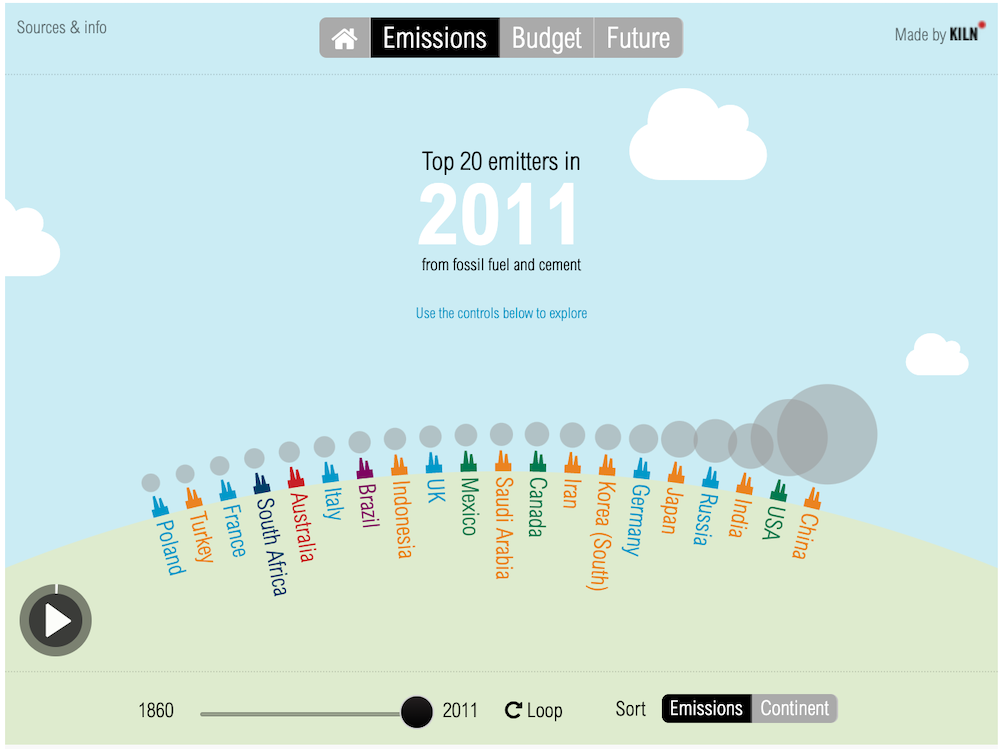 Sources & info

Emissions Budget Future

Made by KILN

Top 20 emitters in
2011
from fossil fuel and cement

Use the controls below to explore

Poland
Turkey
France
South Africa
Australia
Italy
Brazil
Indonesia
UK
Mexico
Saudi Arabia
Canada
Iran
Korea (South)
Germany
Japan
Russia
India
USA
China

1860 2011 Loop Sort Emissions Continent